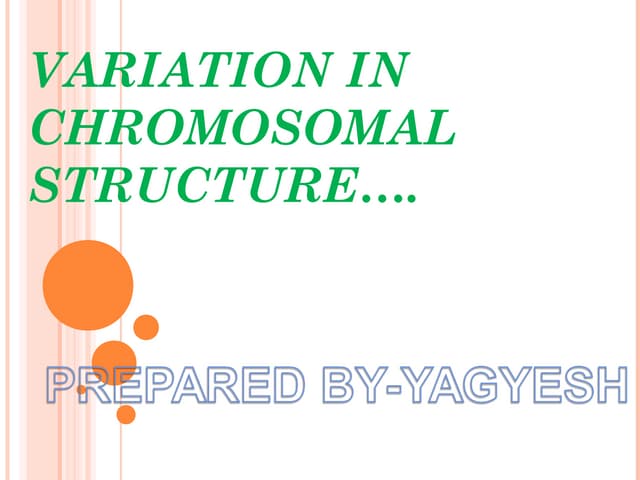 VARIATION IN CHROMOSOMAL STRUCTURE….

PREPARED BY-YAGYESH